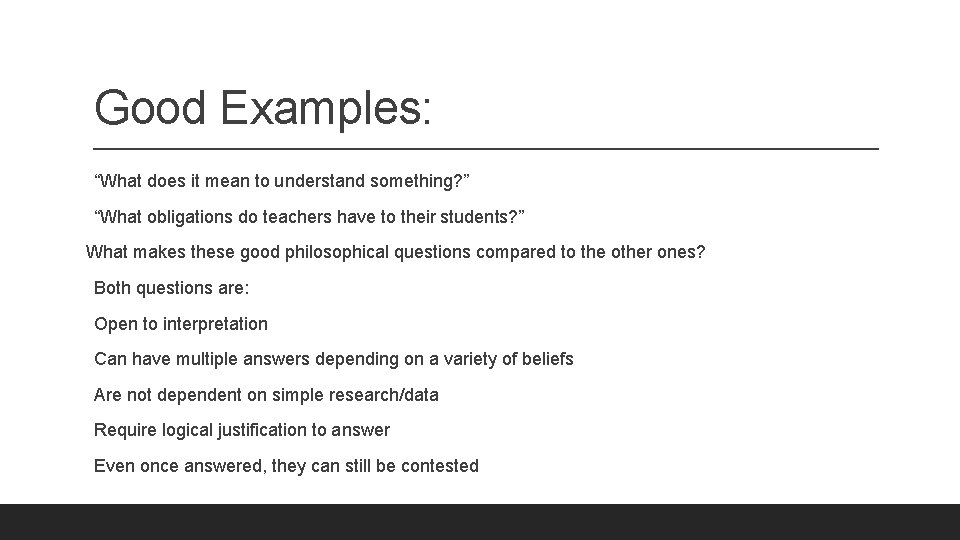 Good Examples:

“What does it mean to understand something?”

“What obligations do teachers have to their students?”

What makes these good philosophical questions compared to the other ones?

Both questions are:

Open to interpretation

Can have multiple answers depending on a variety of beliefs

Are not dependent on simple research/data

Require logical justification to answer

Even once answered, they can still be contested